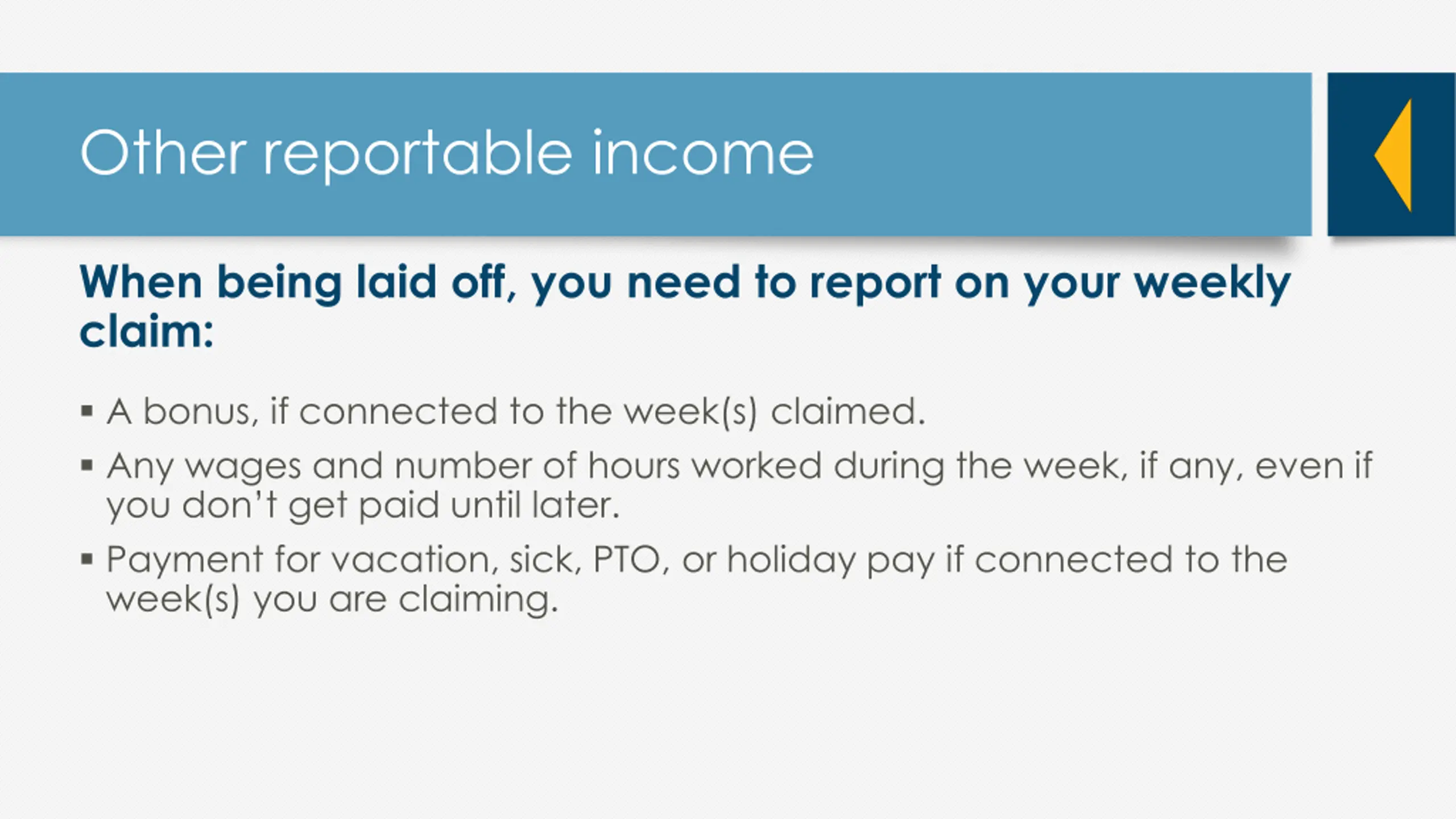 Other reportable income

When being laid off, you need to report on your weekly claim:

▪ A bonus, if connected to the week(s) claimed.

▪ Any wages and number of hours worked during the week, if any, even if you don't get paid until later.

▪ Payment for vacation, sick, PTO, or holiday pay if connected to the week(s) you are claiming.